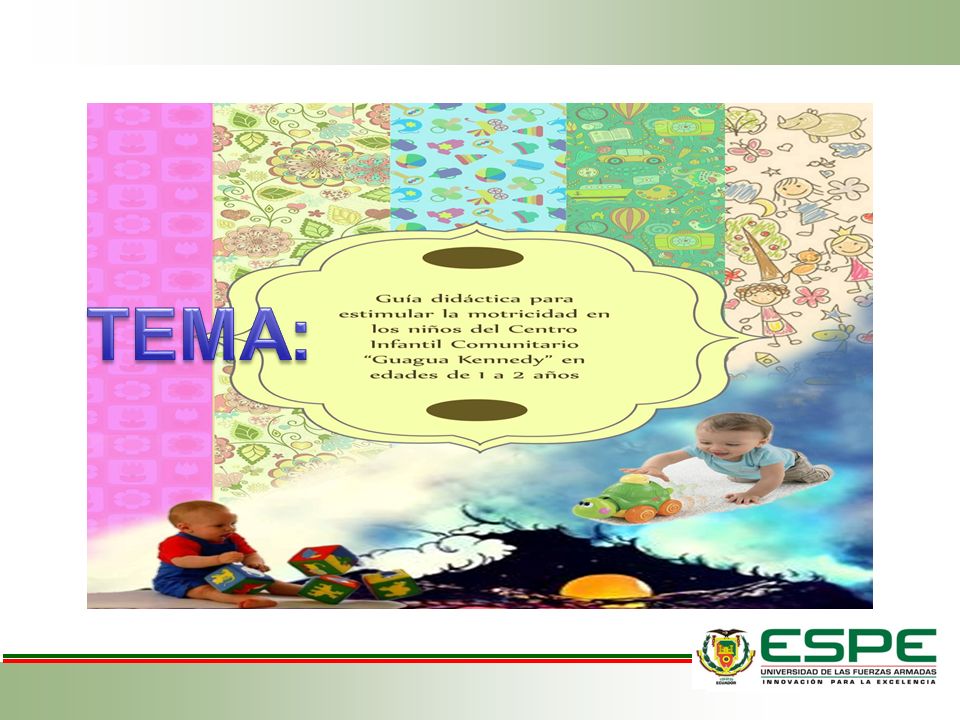 TEMA:

Guía didáctica para estimular la motricidad en los niños del Centro Infantil Comunitario "Guagua Kennedy" en edades de 1 a 2 años

ESPE
UNIVERSIDAD DE LAS FUERZAS ARMADAS
INNOVACIÓN PARA LA EXCELENCIA